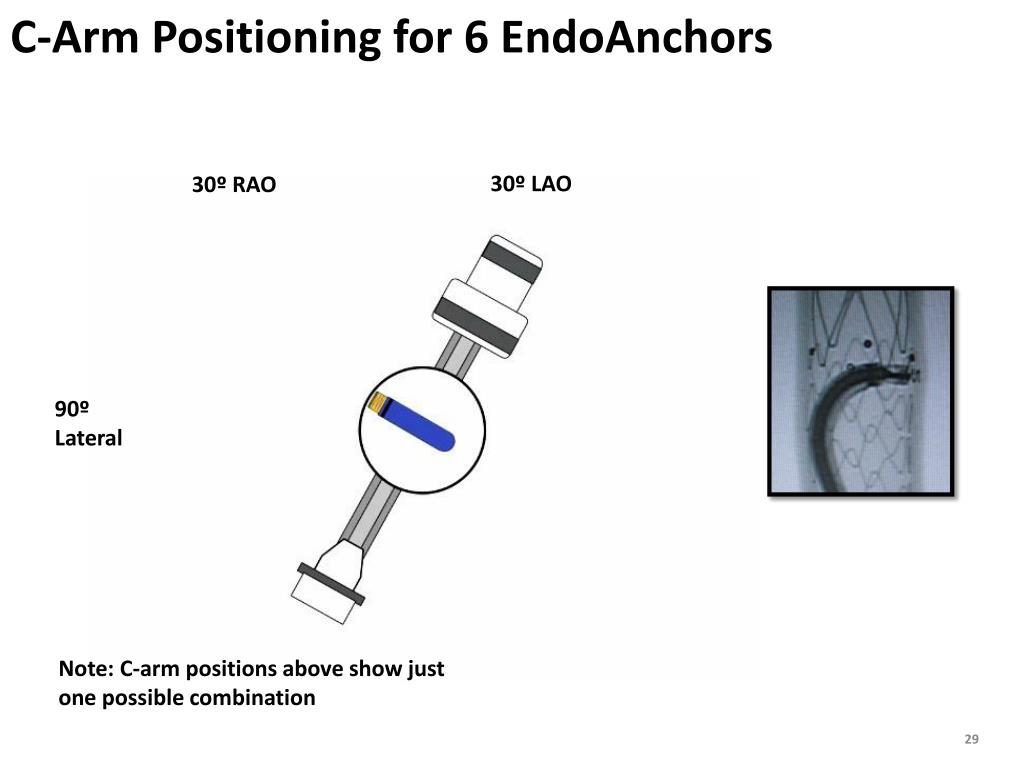 C-Arm Positioning for 6 EndoAnchors

30º RAO

30º LAO

90º
Lateral

Note: C-arm positions above show just one possible combination

29